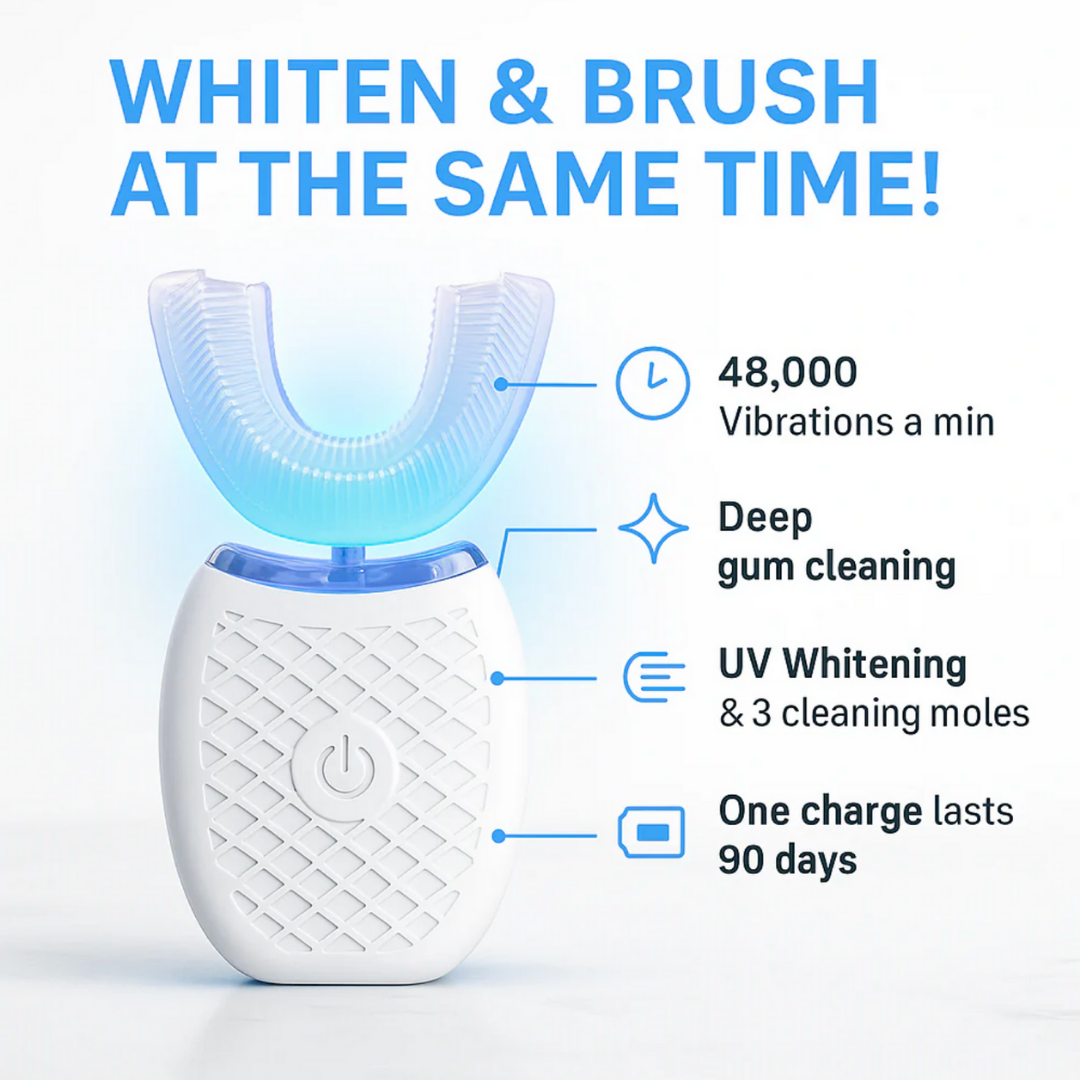 WHITEN & BRUSH AT THE SAME TIME!

48,000
Vibrations a min

Deep
gum cleaning

UV Whitening
& 3 cleaning moles

One charge lasts
90 days